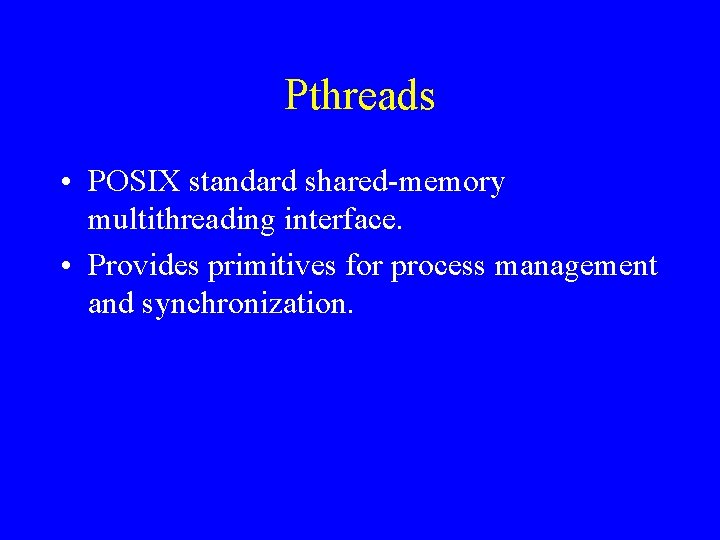 Pthreads

• POSIX standard shared-memory multithreading interface.

• Provides primitives for process management and synchronization.